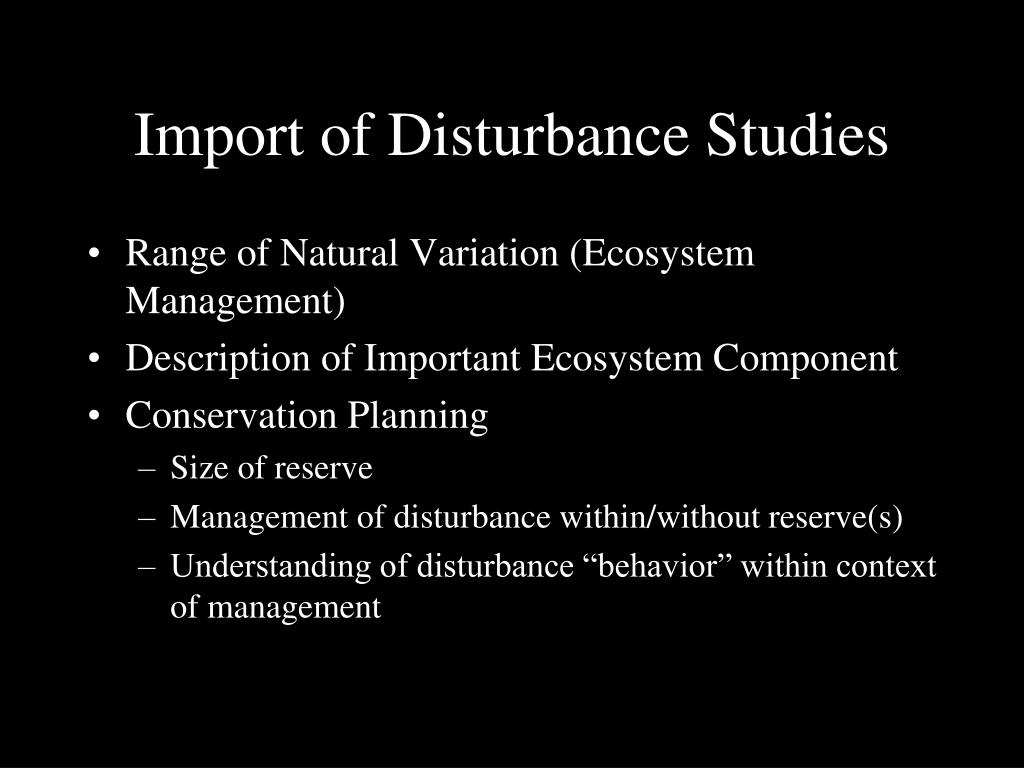 Import of Disturbance Studies

• Range of Natural Variation (Ecosystem Management)
• Description of Important Ecosystem Component
• Conservation Planning
– Size of reserve
– Management of disturbance within/without reserve(s)
– Understanding of disturbance “behavior” within context of management